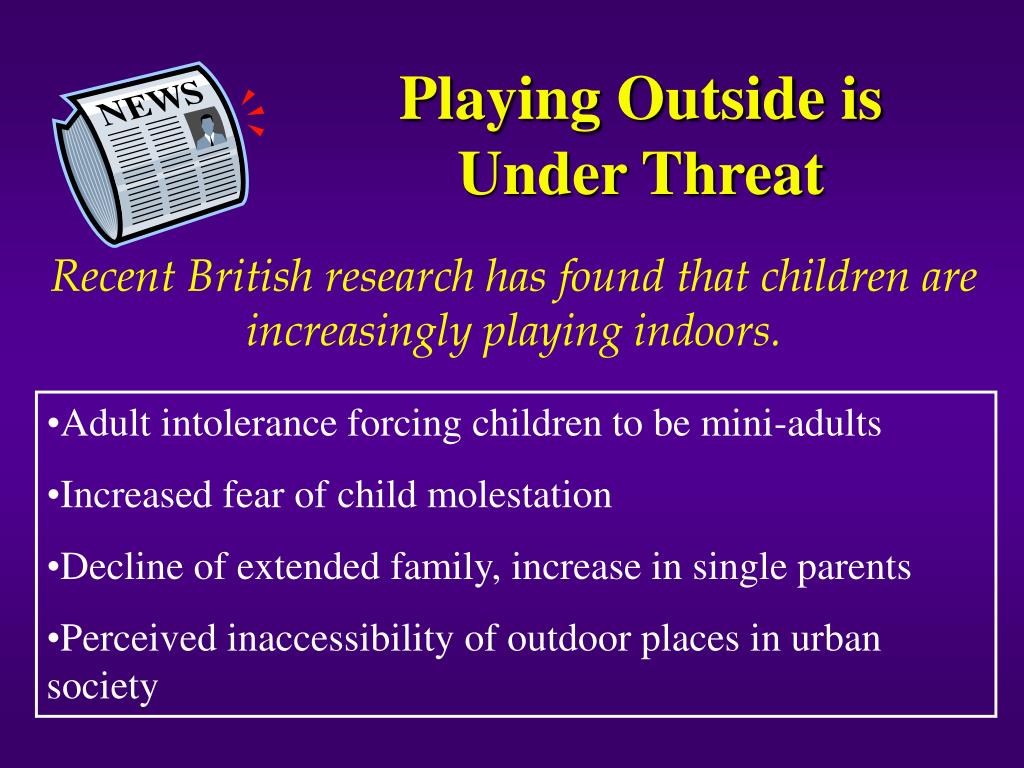 NEWS

Playing Outside is Under Threat

Recent British research has found that children are increasingly playing indoors.

•Adult intolerance forcing children to be mini-adults

•Increased fear of child molestation

•Decline of extended family, increase in single parents

•Perceived inaccessibility of outdoor places in urban society